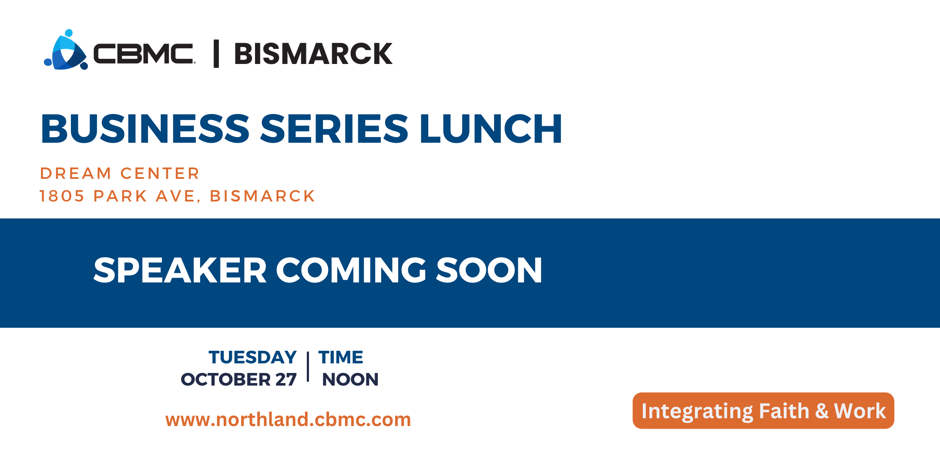 CBMC | BISMARCK

BUSINESS SERIES LUNCH

DREAM CENTER
1805 PARK AVE, BISMARCK

SPEAKER COMING SOON

TUESDAY
OCTOBER 27

TIME
NOON

www.northland.cbmc.com

Integrating Faith & Work